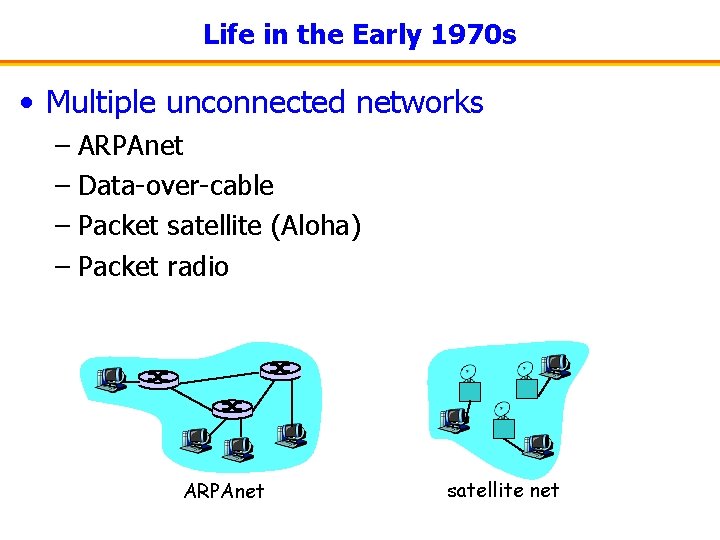 Life in the Early 1970s

• Multiple unconnected networks
– ARPAnet
– Data-over-cable
– Packet satellite (Aloha)
– Packet radio

ARPAnet

satellite net